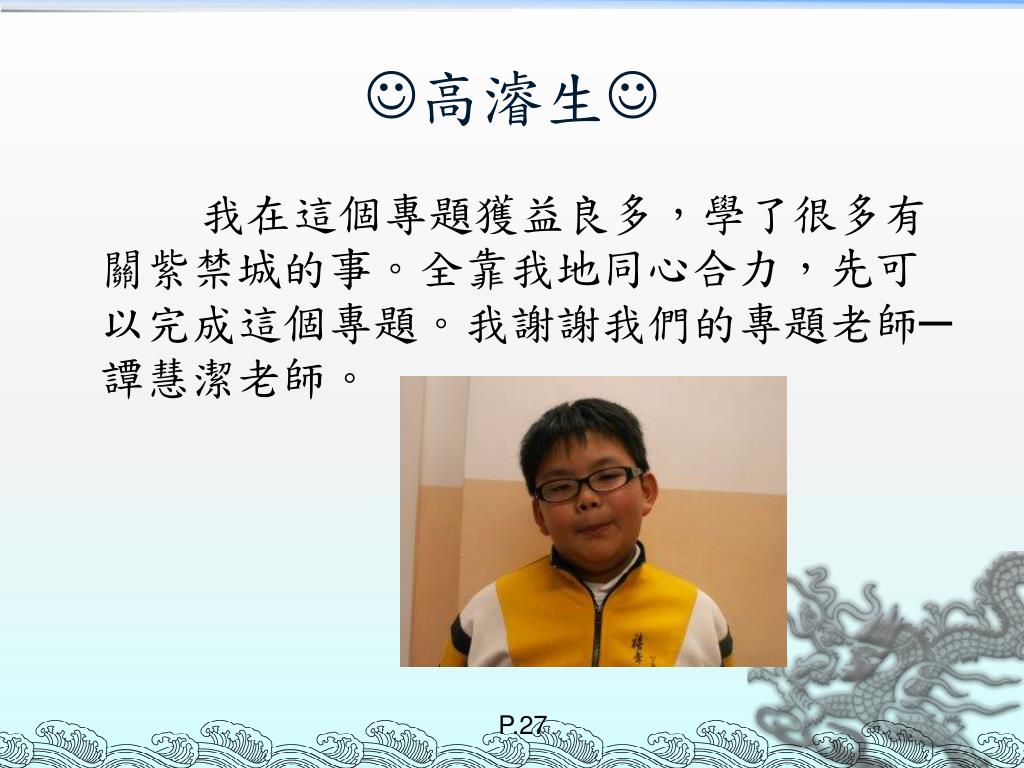 ☺高濬生☺

我在這個專題獲益良多，學了很多有關紫禁城的事。全靠我地同心合力，先可以完成這個專題。我謝謝我們的專題老師─譚慧潔老師。

P.27